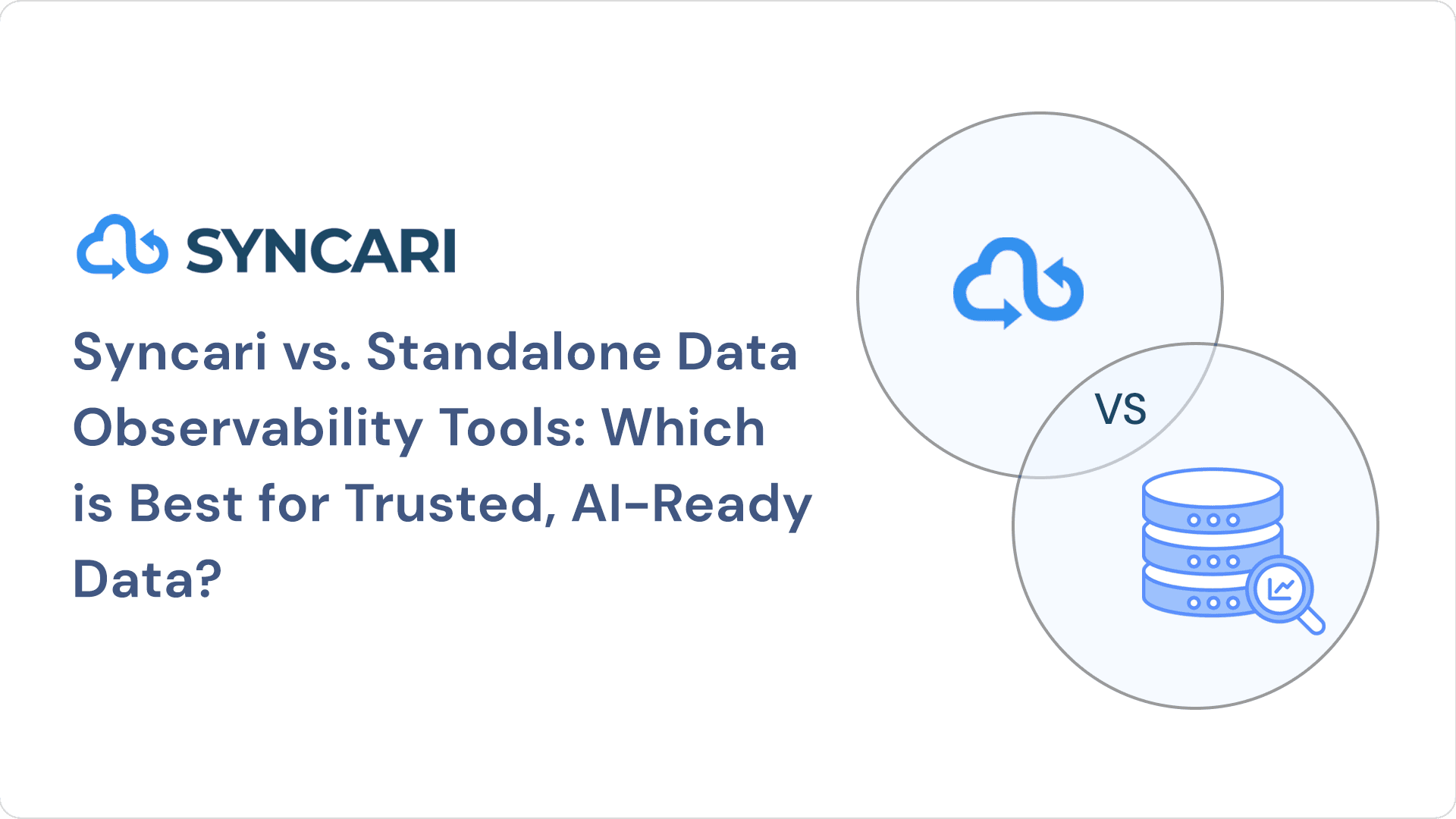 SYNCARI

Syncari vs. Standalone Data Observability Tools: Which is Best for Trusted, AI-Ready Data?

VS